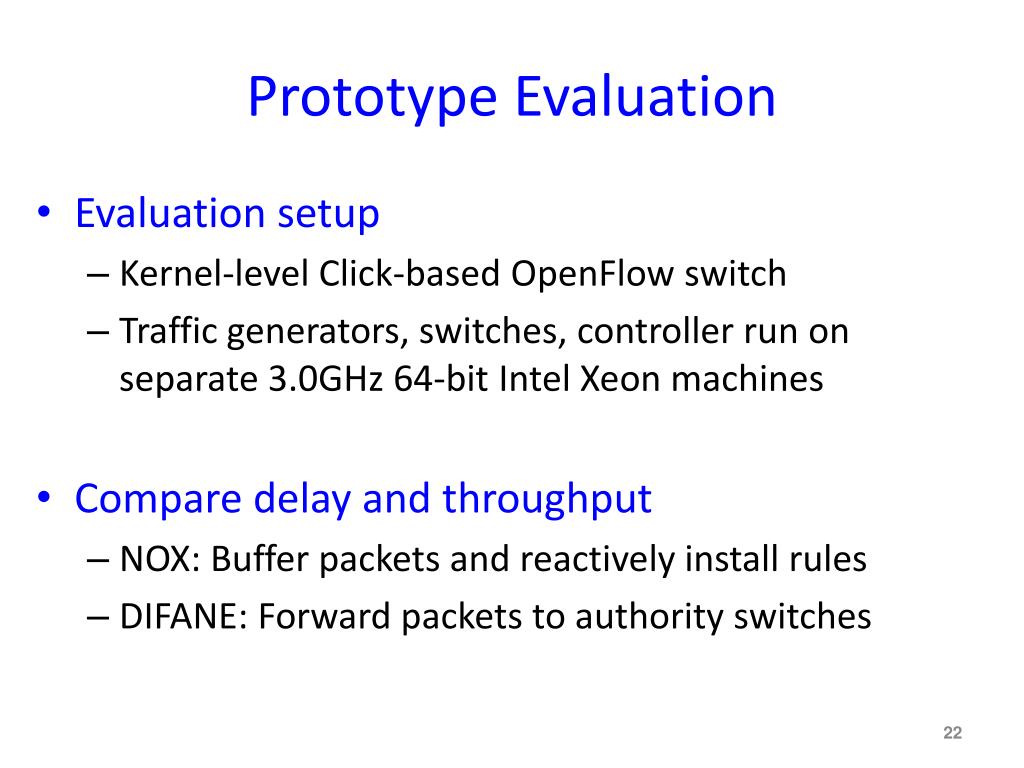 Prototype Evaluation

• Evaluation setup
– Kernel-level Click-based OpenFlow switch
– Traffic generators, switches, controller run on separate 3.0GHz 64-bit Intel Xeon machines

• Compare delay and throughput
– NOX: Buffer packets and reactively install rules
– DIFANE: Forward packets to authority switches

22